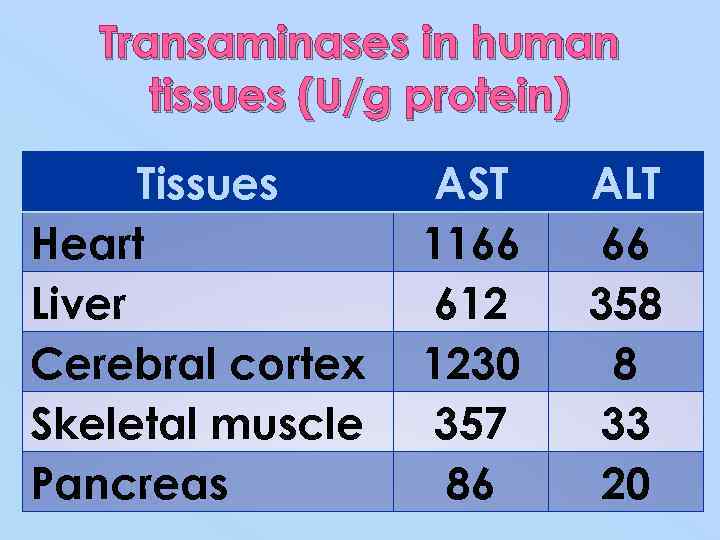 Transaminases in human tissues (U/g protein)

| Tissues | AST | ALT |
|---|---|---|
| Heart | 1166 | 66 |
| Liver | 612 | 358 |
| Cerebral cortex | 1230 | 8 |
| Skeletal muscle | 357 | 33 |
| Pancreas | 86 | 20 |